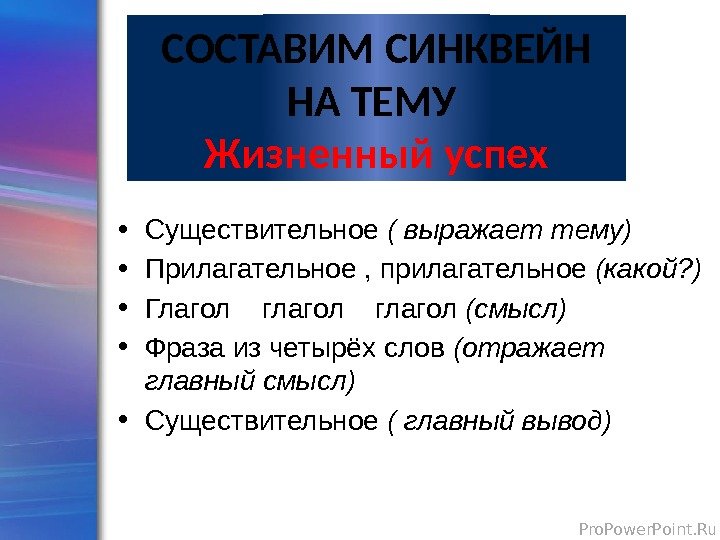 СОСТАВИМ СИНКВЕЙН НА ТЕМУ
Жизненный успех

• Существительное ( выражает тему)
• Прилагательное , прилагательное (какой?)
• Глагол глагол глагол (смысл)
• Фраза из четырёх слов (отражает главный смысл)
• Существительное ( главный вывод)

ProPowerPoint.Ru